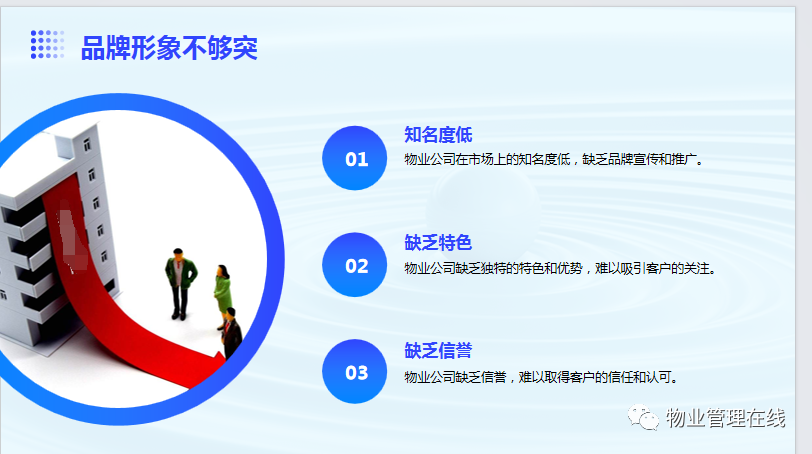 品牌形象不够突

01

知名度低

物业公司在市场上的知名度低，缺乏品牌宣传和推广。

02

缺乏特色

物业公司缺乏独特的特色和优势，难以吸引客户的关注。

03

缺乏信誉

物业公司缺乏信誉，难以取得客户的信任和认可。

物业管理在线